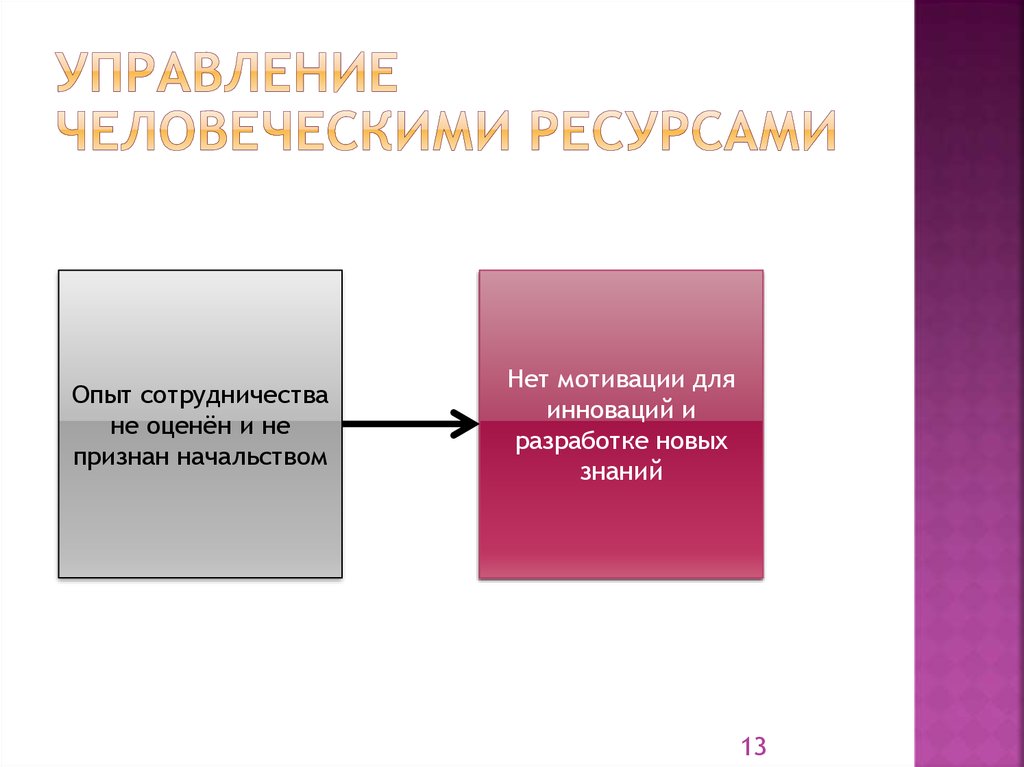 УПРАВЛЕНИЕ ЧЕЛОВЕЧЕСКИМИ РЕСУРСАМИ

Опыт сотрудничества не оценён и не признан начальством

Нет мотивации для инноваций и разработке новых знаний

13